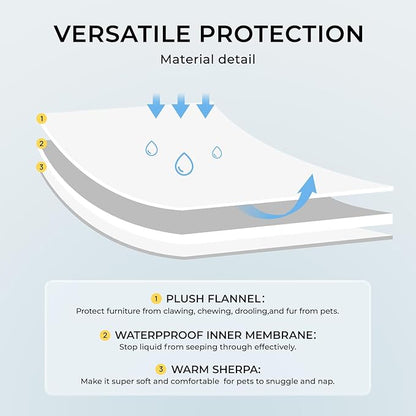 VERSATILE PROTECTION

Material detail

1

2

3

1 PLUSH FLANNEL:
Protect furniture from clawing, chewing, drooling,and fur from pets.

2 WATERPPROOF INNER MEMBRANE:
Stop liquid from seeping through effectively.

3 WARM SHERPA:
Make it super soft and comfortable for pets to snuggle and nap.